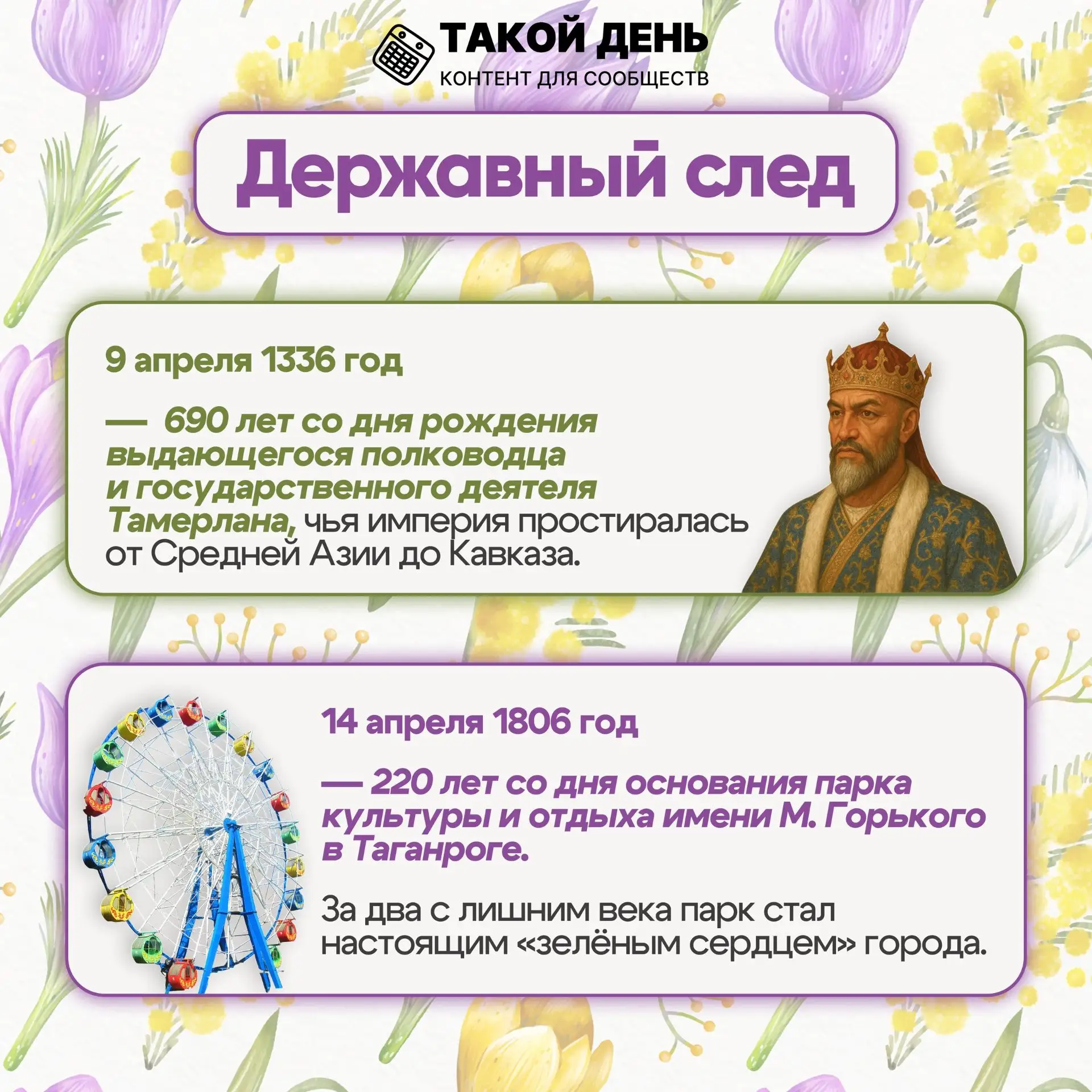 ТАКОЙ ДЕНЬ
КОНТЕНТ ДЛЯ СООБЩЕСТВ

Державный след

9 апреля 1336 год

— 690 лет со дня рождения выдающегося полководца и государственного деятеля Тамерлана, чья империя простиралась от Средней Азии до Кавказа.

14 апреля 1806 год

— 220 лет со дня основания парка культуры и отдыха имени М. Горького в Таганроге.

За два с лишним века парк стал настоящим «зелёным сердцем» города.